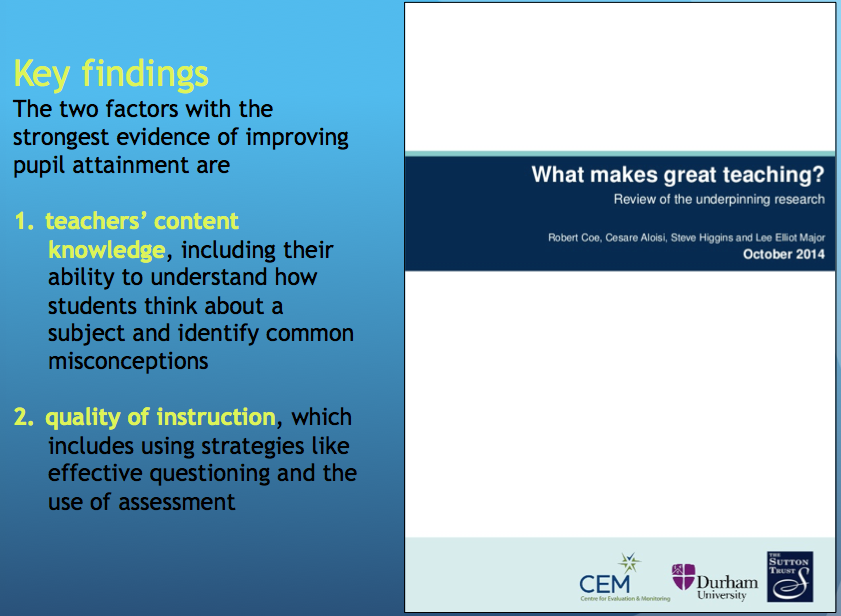 Key findings
The two factors with the strongest evidence of improving pupil attainment are

1. teachers' content knowledge, including their ability to understand how students think about a subject and identify common misconceptions

2. quality of instruction, which includes using strategies like effective questioning and the use of assessment

What makes great teaching?
Review of the underpinning research
Robert Coe, Cesare Aloisi, Steve Higgins and Lee Elliot Major
October 2014

CEM
Centre for Evaluation & Monitoring
Durham University
THE SUTTON TRUST